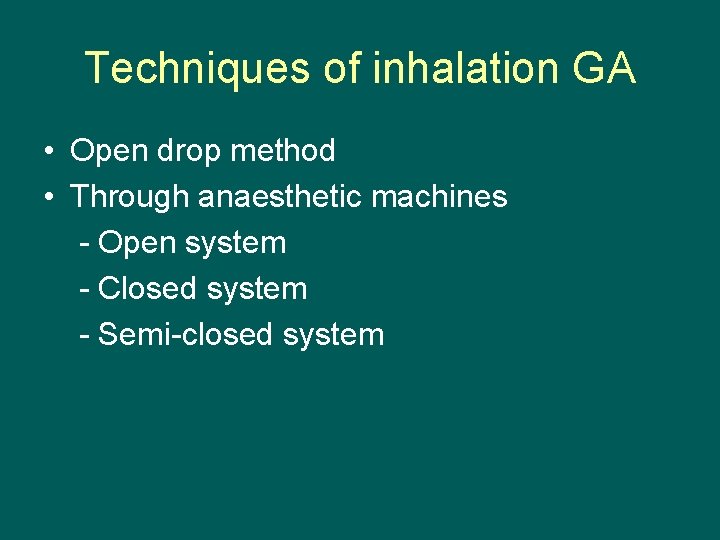 Techniques of inhalation GA

• Open drop method
• Through anaesthetic machines
- Open system
- Closed system
- Semi-closed system